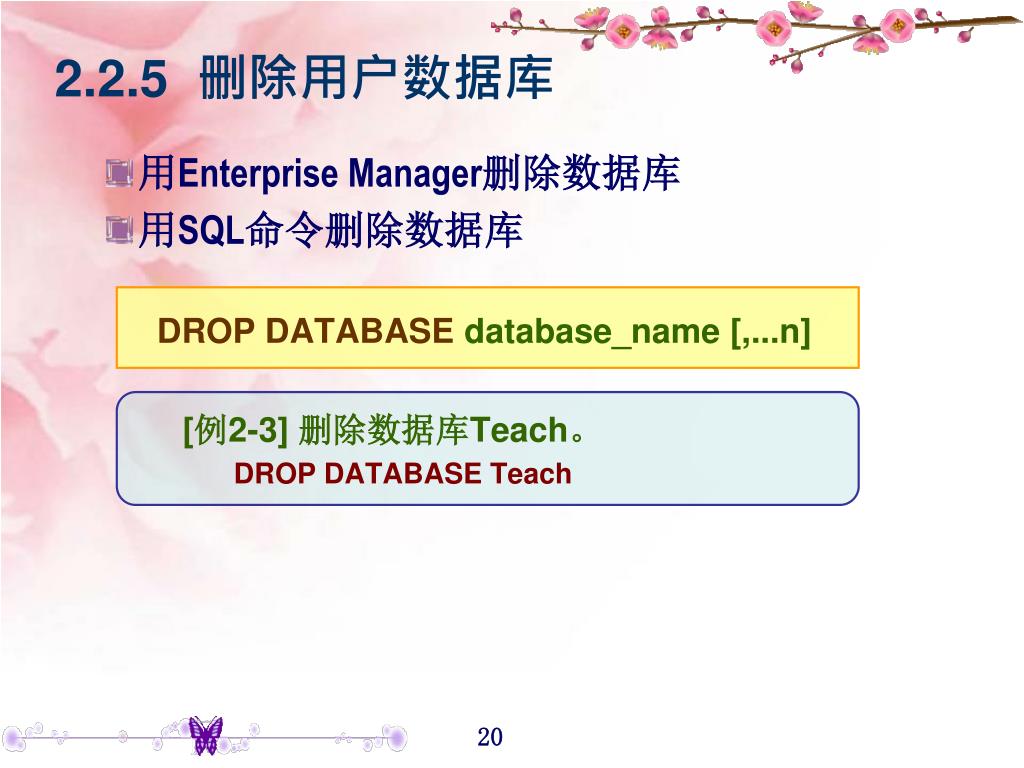 2.2.5 删除用户数据库

用Enterprise Manager删除数据库

用SQL命令删除数据库

DROP DATABASE database_name [,...n]

[例2-3] 删除数据库Teach。

DROP DATABASE Teach

20